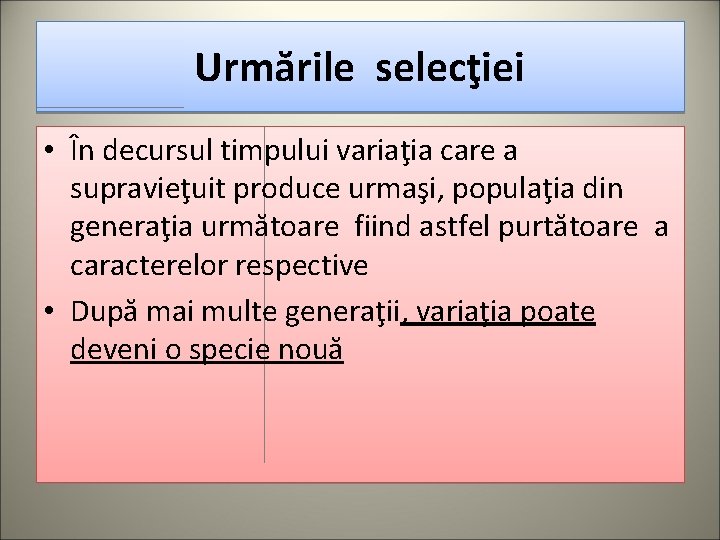 Urmările selecţiei

• În decursul timpului variaţia care a supravieţuit produce urmaşi, populaţia din generaţia următoare fiind astfel purtătoare a caracterelor respective

• După mai multe generaţii, variaţia poate deveni o specie nouă